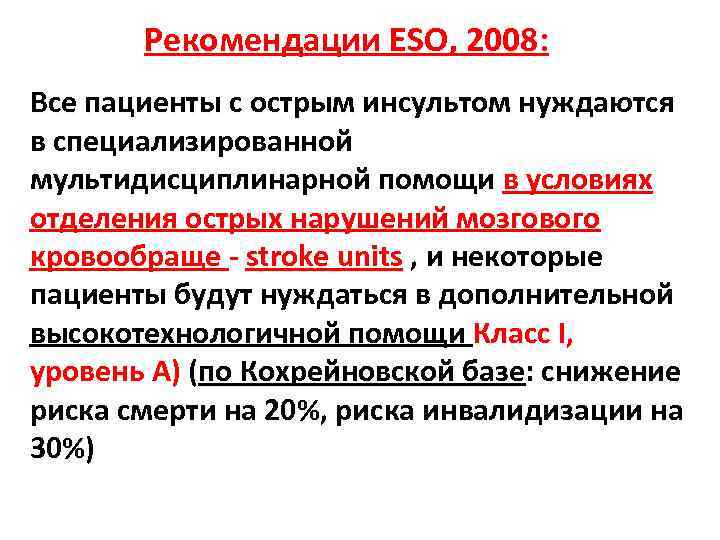 Рекомендации ESO, 2008:

Все пациенты с острым инсультом нуждаются в специализированной мультидисциплинарной помощи в условиях отделения острых нарушений мозгового кровообраще - stroke units , и некоторые пациенты будут нуждаться в дополнительной высокотехнологичной помощи Класс I, уровень А) (по Кохрейновской базе: снижение риска смерти на 20%, риска инвалидизации на 30%)